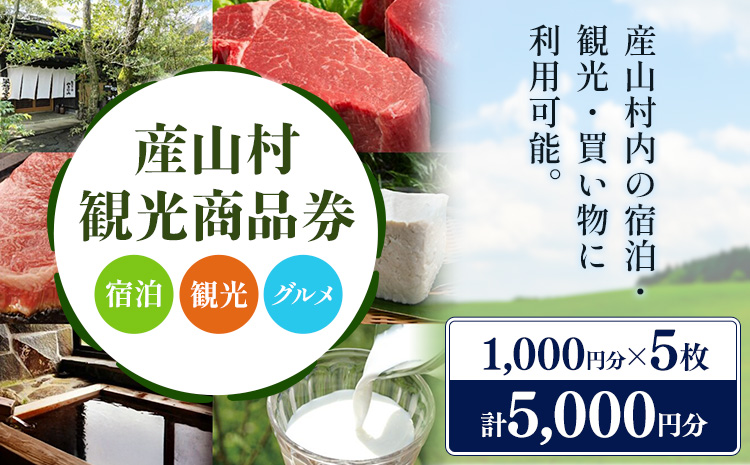 産山村
観光商品券

宿泊
観光
グルメ

産山村内の宿泊・観光・買い物に利用可能。

1,000円分×5枚
計5,000円分